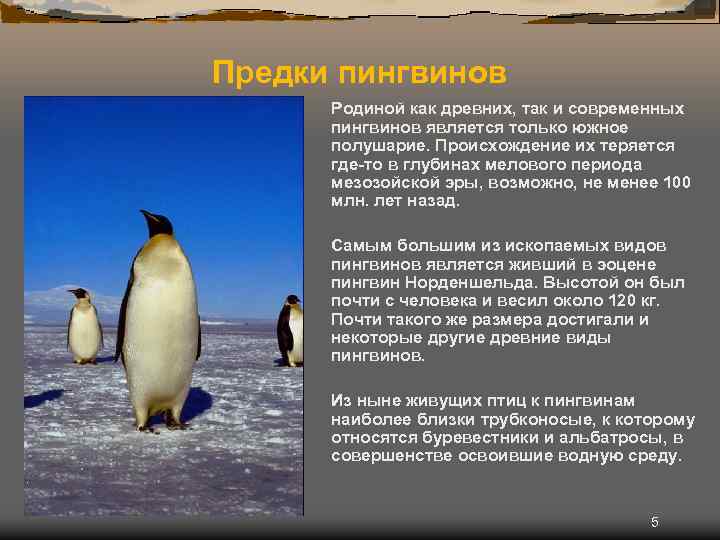 Предки пингвинов

Родиной как древних, так и современных пингвинов является только южное полушарие. Происхождение их теряется где-то в глубинах мелового периода мезозойской эры, возможно, не менее 100 млн. лет назад.

Самым большим из ископаемых видов пингвинов является живший в эоцене пингвин Норденшельда. Высотой он был почти с человека и весил около 120 кг. Почти такого же размера достигали и некоторые другие древние виды пингвинов.

Из ныне живущих птиц к пингвинам наиболее близки трубконосые, к которому относятся буревестники и альбатросы, в совершенстве освоившие водную среду.

5